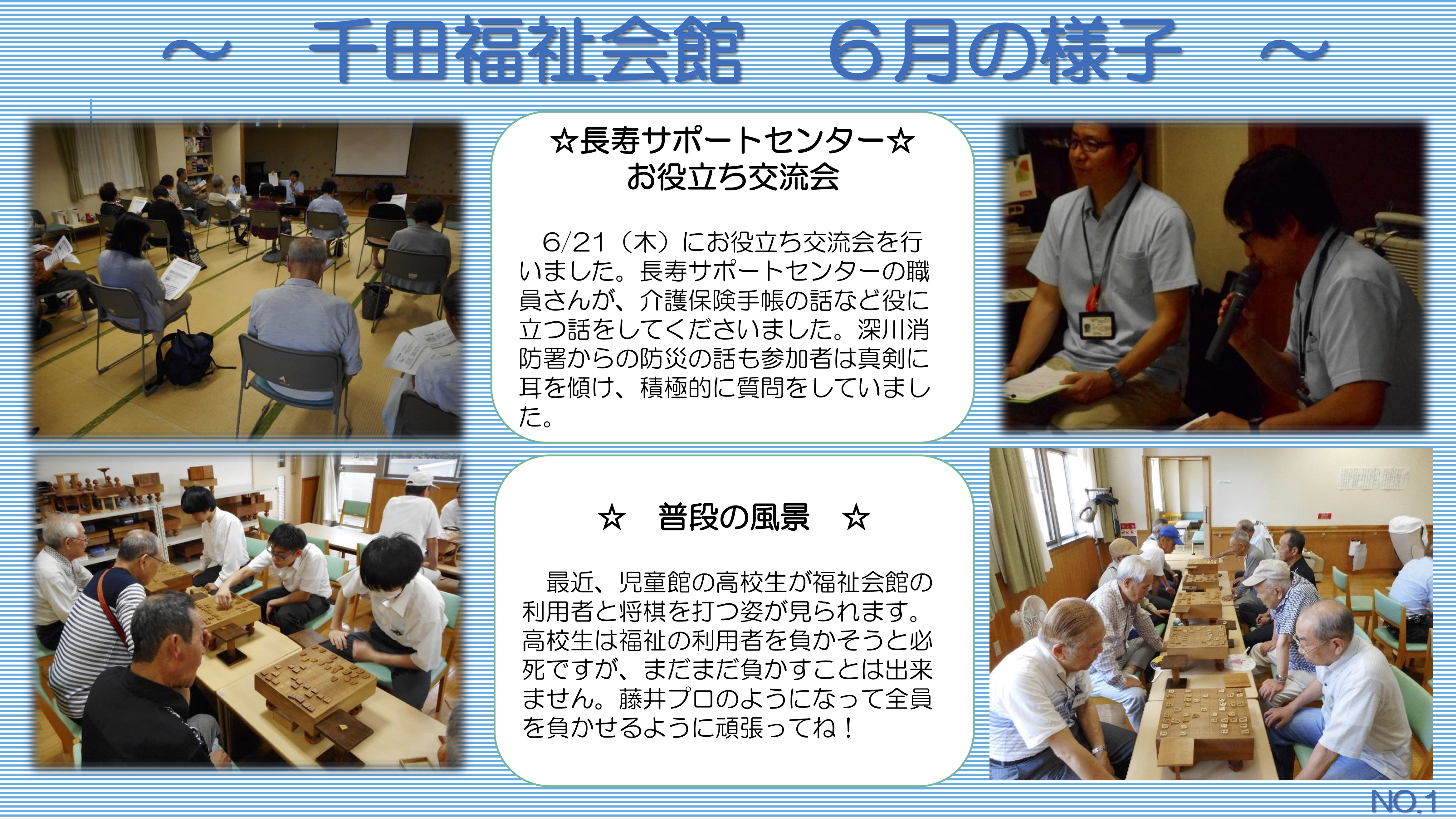 ～　千田福祉会館　６月の様子　～

☆長寿サポートセンター☆
お役立ち交流会

6/21（木）にお役立ち交流会を行いました。長寿サポートセンターの職員さんが、介護保険手帳の話など役に立つ話をしてくださいました。深川消防署からの防災の話も参加者は真剣に耳を傾け、積極的に質問をしていました。

☆　普段の風景　☆

最近、児童館の高校生が福祉会館の利用者と将棋を打つ姿が見られます。高校生は福祉の利用者を負かそうと必死ですが、まだまだ負かすことは出来ません。藤井プロのようになって全員を負かせるように頑張ってね！

NO.1